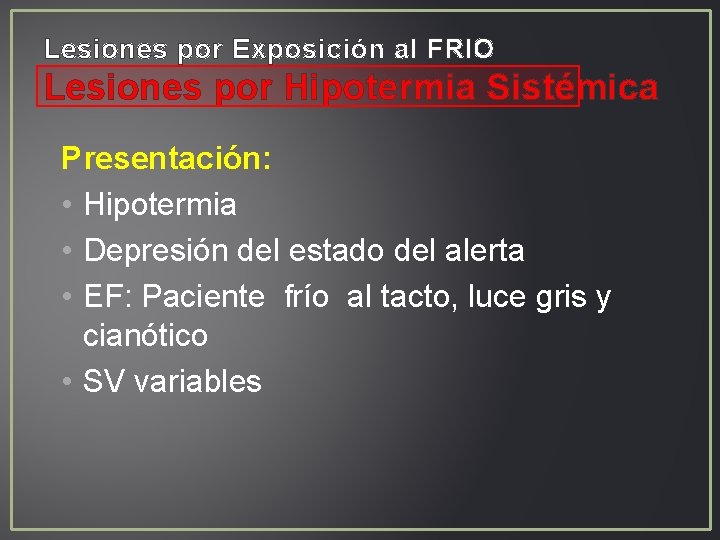 Lesiones por Exposición al FRIO
Lesiones por Hipotermia Sistémica

Presentación:
• Hipotermia
• Depresión del estado del alerta
• EF: Paciente frío al tacto, luce gris y cianótico
• SV variables